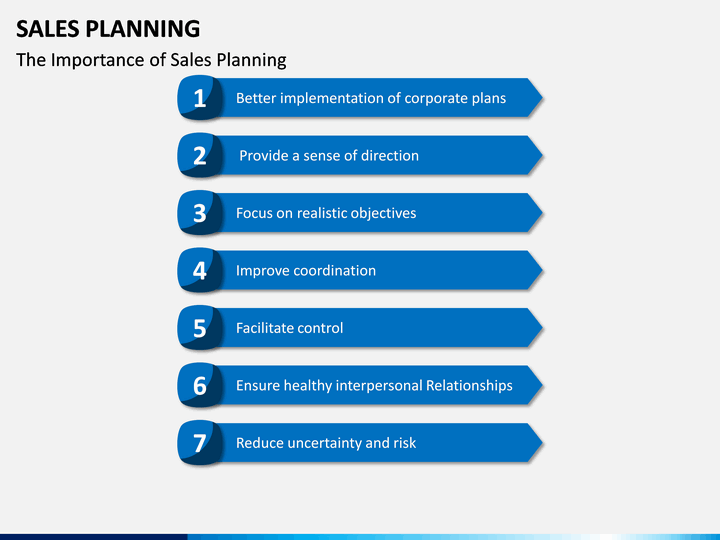 SALES PLANNING

The Importance of Sales Planning

1 Better implementation of corporate plans

2 Provide a sense of direction

3 Focus on realistic objectives

4 Improve coordination

5 Facilitate control

6 Ensure healthy interpersonal Relationships

7 Reduce uncertainty and risk